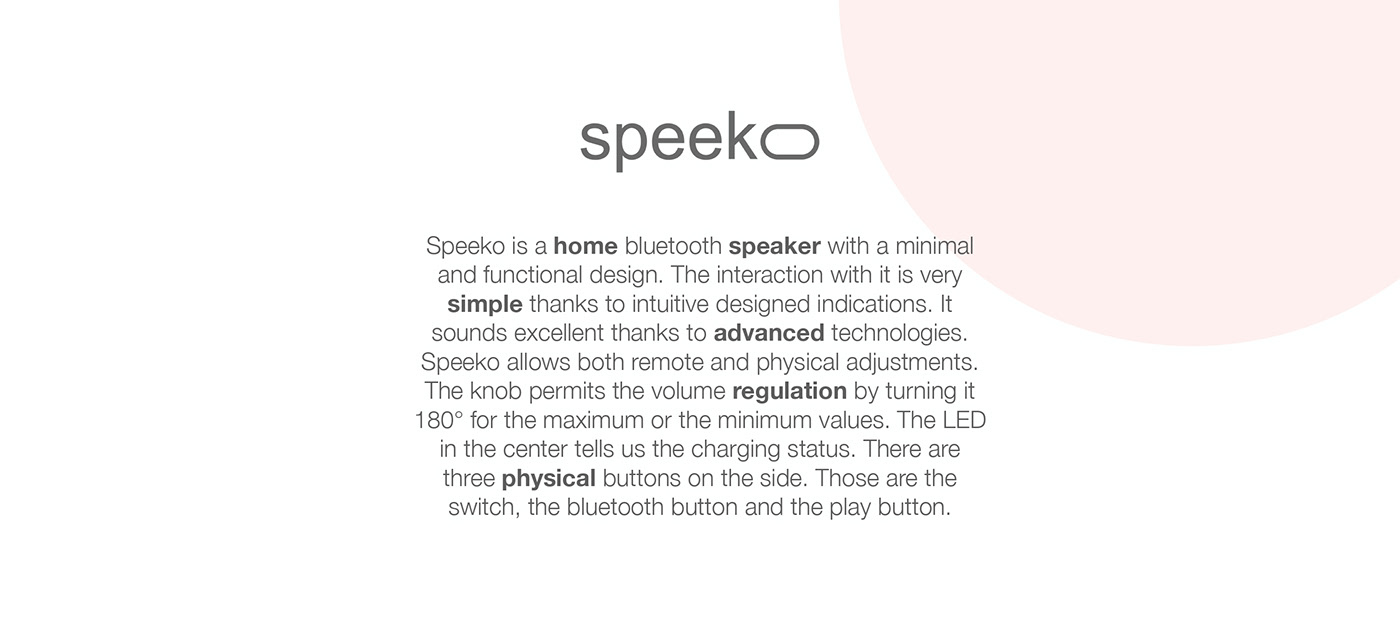 speeko

Speeko is a home bluetooth speaker with a minimal and functional design. The interaction with it is very simple thanks to intuitive designed indications. It sounds excellent thanks to advanced technologies. Speeko allows both remote and physical adjustments. The knob permits the volume regulation by turning it 180° for the maximum or the minimum values. The LED in the center tells us the charging status. There are three physical buttons on the side. Those are the switch, the bluetooth button and the play button.